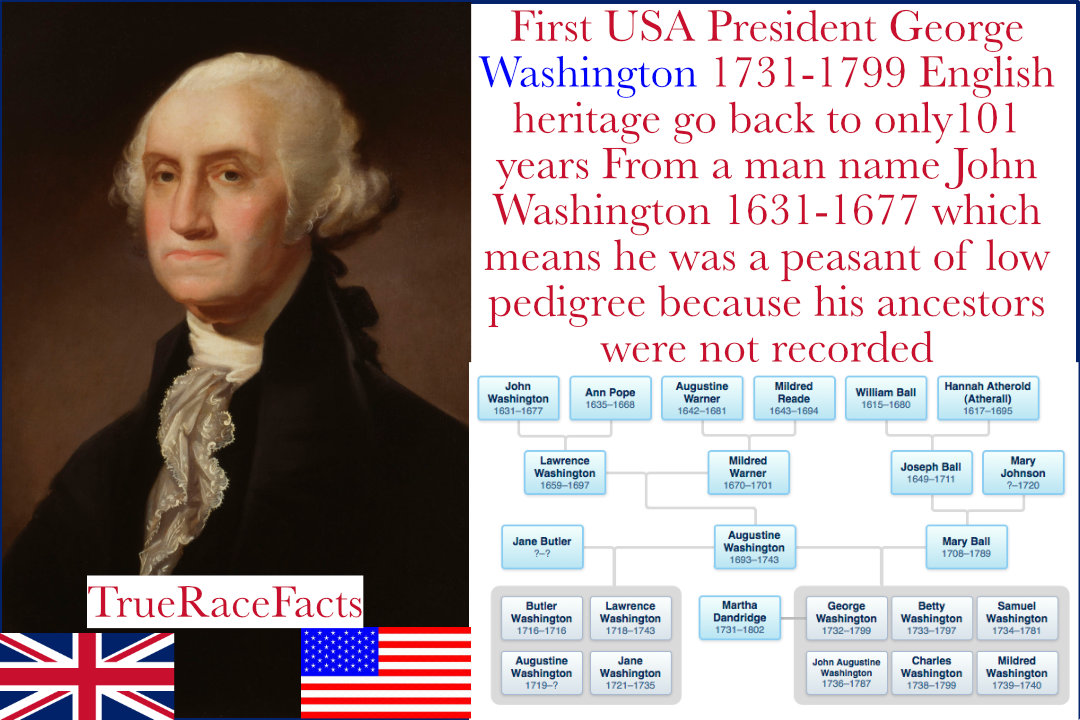 First USA President George Washington 1731-1799 English heritage go back to only101 years From a man name John Washington 1631-1677 which means he was a peasant of low pedigree because his ancestors were not recorded

John Washington 1631–1677
Ann Pope 1635–1668
Augustine Warner 1642–1681
Mildred Reade 1643–1694
William Ball 1615–1680
Hannah Atherold (Atherall) 1617–1695

Lawrence Washington 1659–1697
Mildred Warner 1670–1701
Joseph Ball 1649–1711
Mary Johnson ?–1720

Jane Butler ?–?
Augustine Washington 1693–1743
Mary Ball 1708–1789

Butler Washington 1716–1716
Lawrence Washington 1718–1743
Augustine Washington 1719–?
Jane Washington 1721–1735

Martha Dandridge 1731–1802

George Washington 1732–1799
Betty Washington 1733–1797
Samuel Washington 1734–1781
John Augustine Washington 1736–1787
Charles Washington 1738–1799
Mildred Washington 1739–1740

TrueRaceFacts